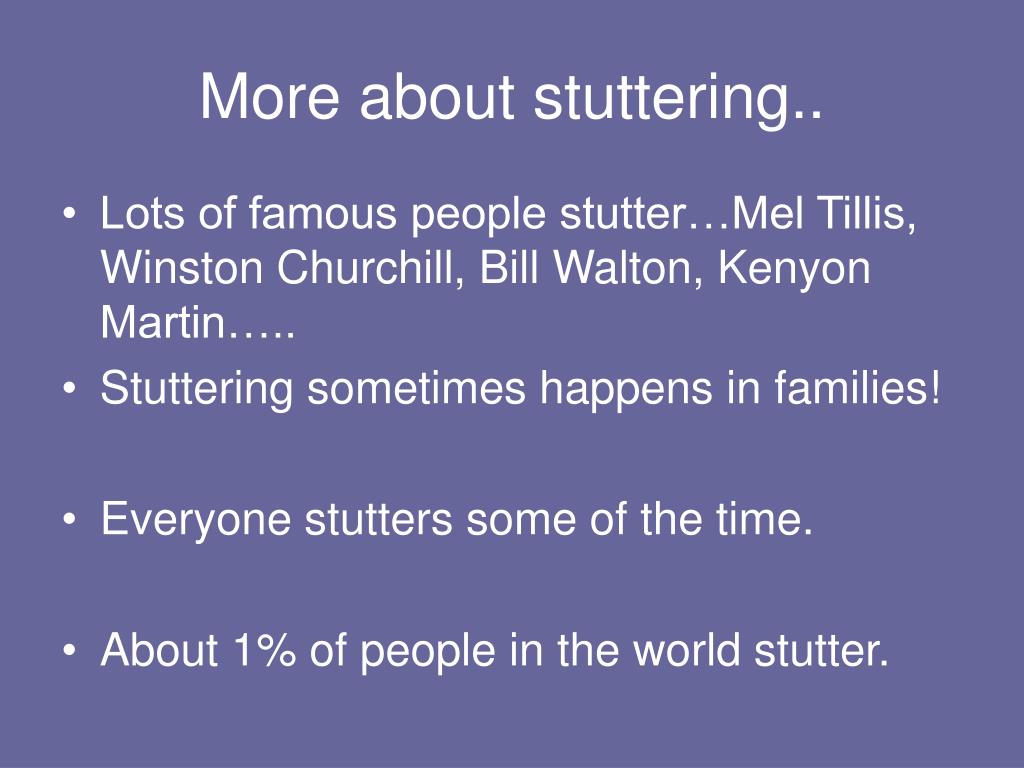 More about stuttering..

• Lots of famous people stutter…Mel Tillis, Winston Churchill, Bill Walton, Kenyon Martin…..
• Stuttering sometimes happens in families!

• Everyone stutters some of the time.

• About 1% of people in the world stutter.